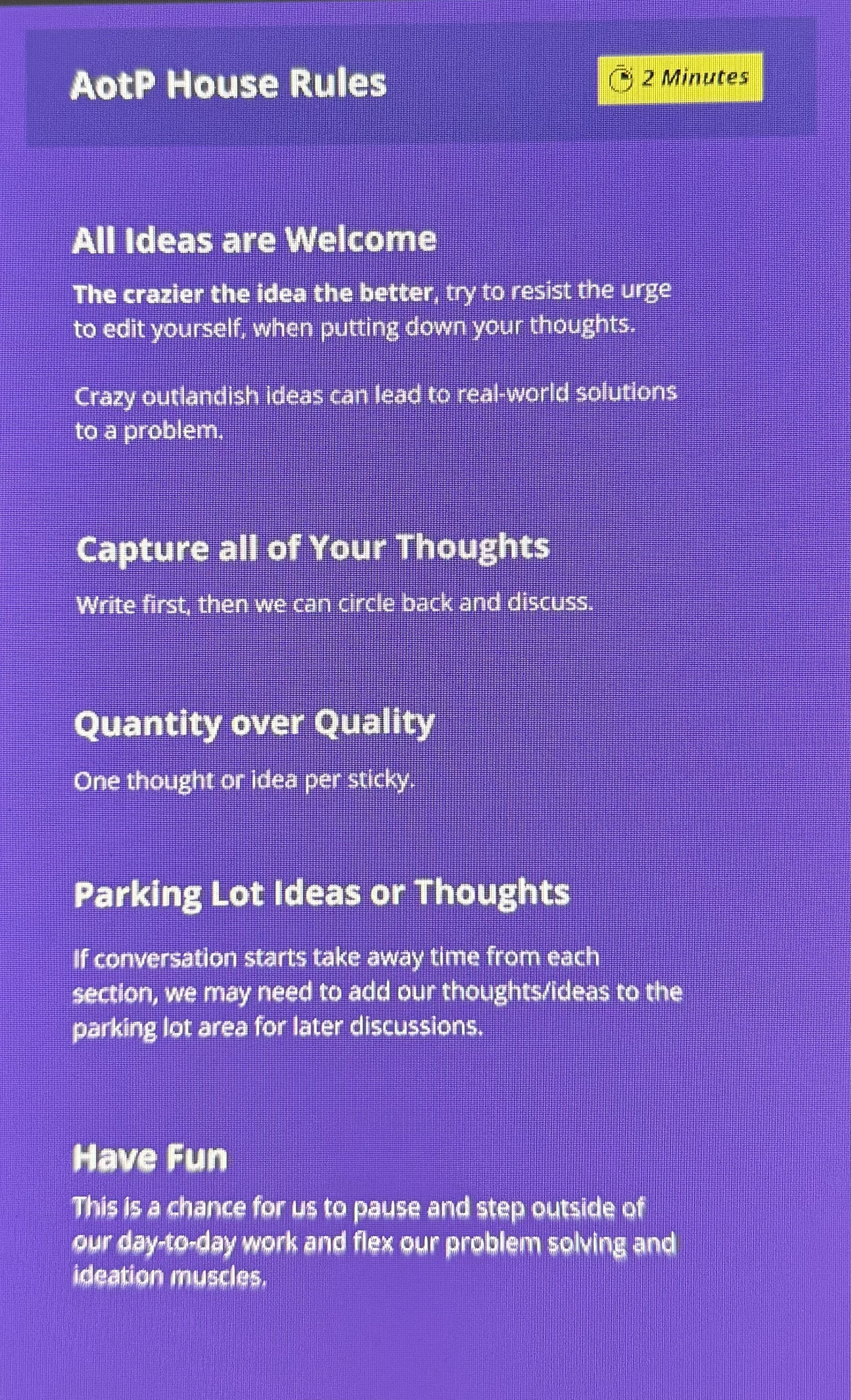 AotP House Rules

2 Minutes

All Ideas are Welcome

The crazier the idea the better, try to resist the urge to edit yourself, when putting down your thoughts.

Crazy outlandish ideas can lead to real-world solutions to a problem.

Capture all of Your Thoughts

Write first, then we can circle back and discuss.

Quantity over Quality

One thought or idea per sticky.

Parking Lot Ideas or Thoughts

If conversation starts take away time from each section, we may need to add our thoughts/ideas to the parking lot area for later discussions.

Have Fun

This is a chance for us to pause and step outside of our day-to-day work and flex our problem solving and ideation muscles.